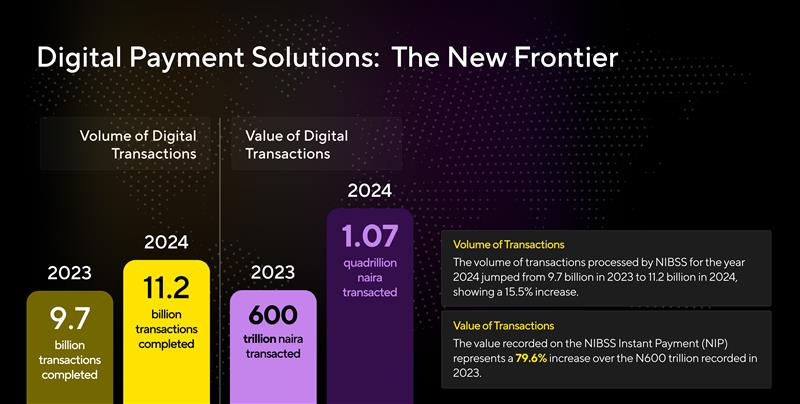 Digital Payment Solutions: The New Frontier

Volume of Digital Transactions

Value of Digital Transactions

2023

9.7

billion transactions completed

2024

11.2

billion transactions completed

2023

600

trillion naira transacted

2024

1.07

quadrillion naira transacted

Volume of Transactions

The volume of transactions processed by NIBSS for the year 2024 jumped from 9.7 billion in 2023 to 11.2 billion in 2024, showing a 15.5% increase.

Value of Transactions

The value recorded on the NIBSS Instant Payment (NIP) represents a 79.6% increase over the N600 trillion recorded in 2023.